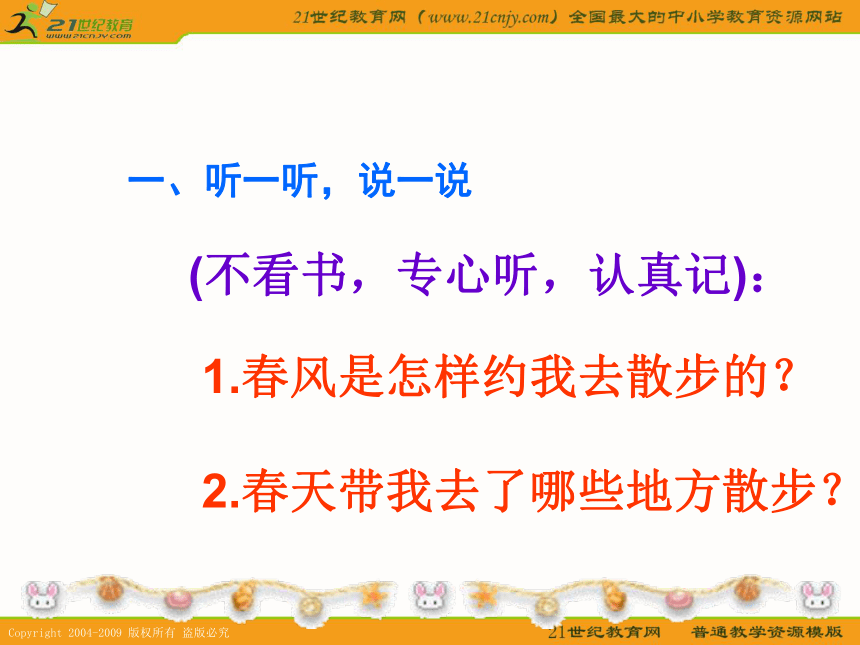 21世纪教育
www.21cnjy.com

21世纪教育网（www.21cnjy.com）全国最大的中小学教育资源网站

一、听一听，说一说

(不看书，专心听，认真记)：

1.春风是怎样约我去散步的？

2.春天带我去了哪些地方散步？

Copyright 2004-2009 版权所有 盗版必究

21世纪教育网 普通教学资源模版